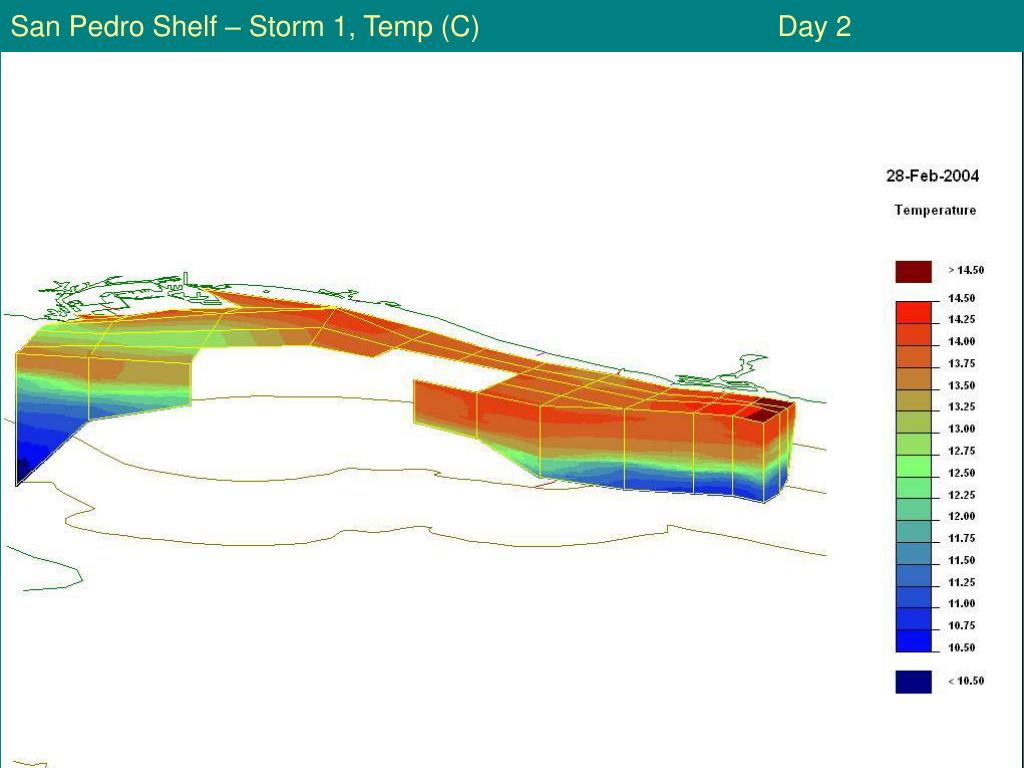 San Pedro Shelf – Storm 1, Temp (C) Day 2

28-Feb-2004

Temperature

> 14.50

14.50
14.25
14.00
13.75
13.50
13.25
13.00
12.75
12.50
12.25
12.00
11.75
11.50
11.25
11.00
10.75
10.50

< 10.50